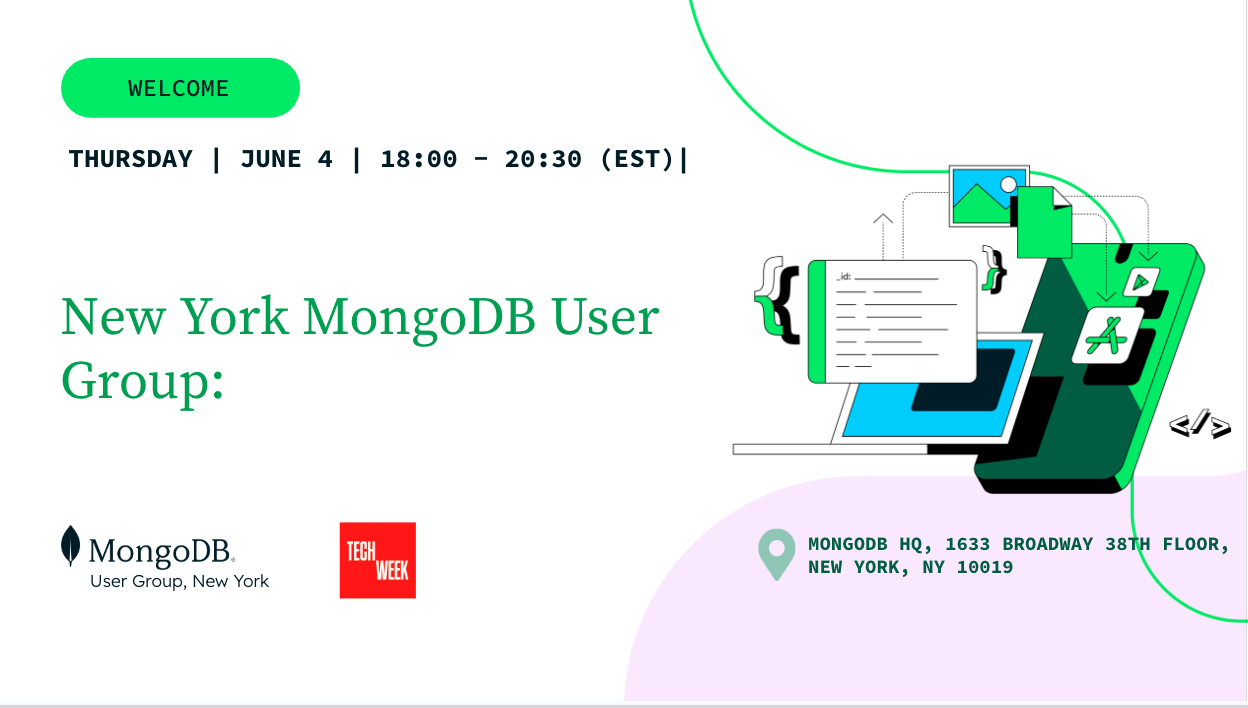 WELCOME

THURSDAY | JUNE 4 | 18:00 - 20:30 (EST)|

New York MongoDB User Group:

_id:

</>

MongoDB.
User Group, New York

TECH WEEK

MONGODB HQ, 1633 BROADWAY 38TH FLOOR, NEW YORK, NY 10019